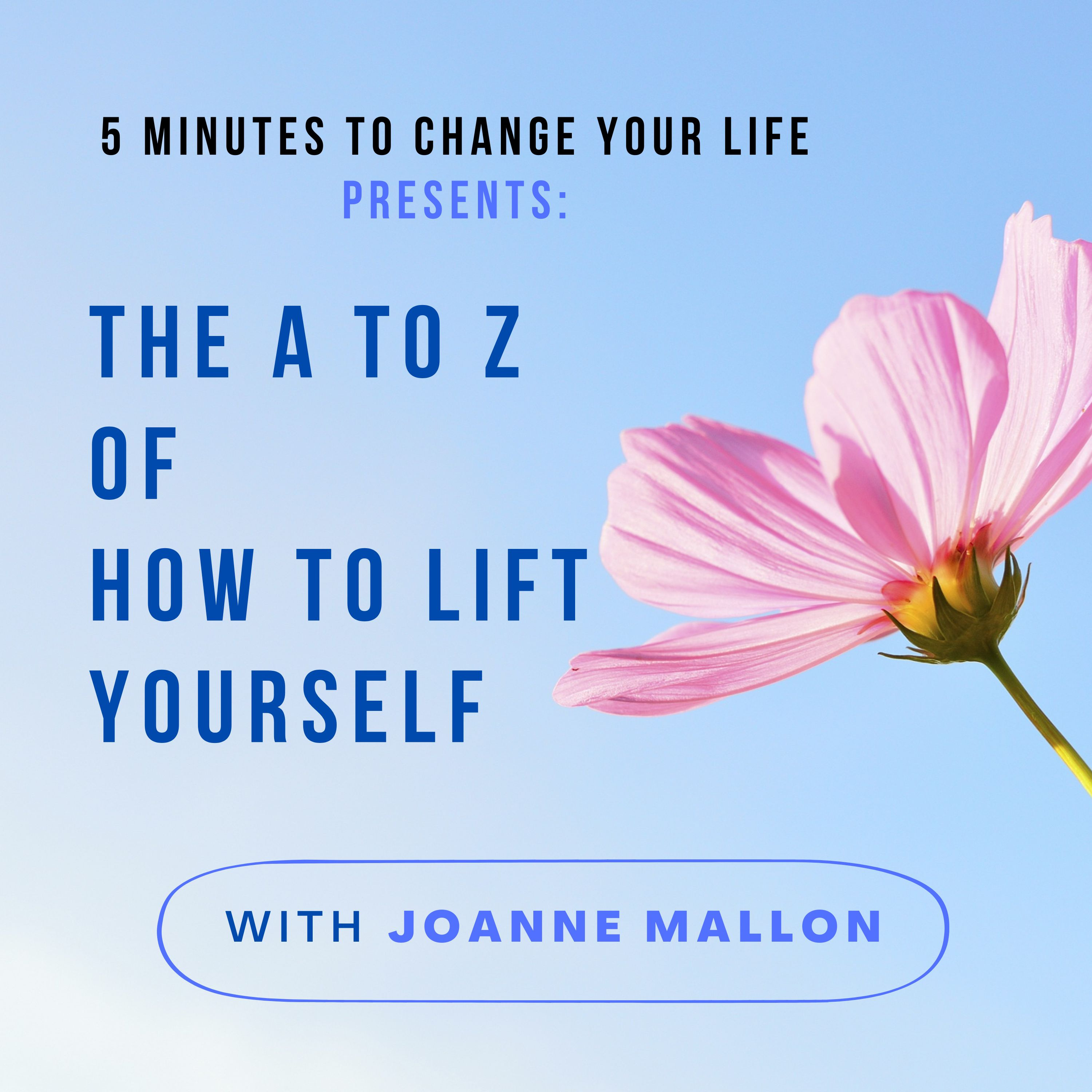 5 MINUTES TO CHANGE YOUR LIFE
PRESENTS:

THE A TO Z
OF
HOW TO LIFT
YOURSELF

WITH JOANNE MALLON